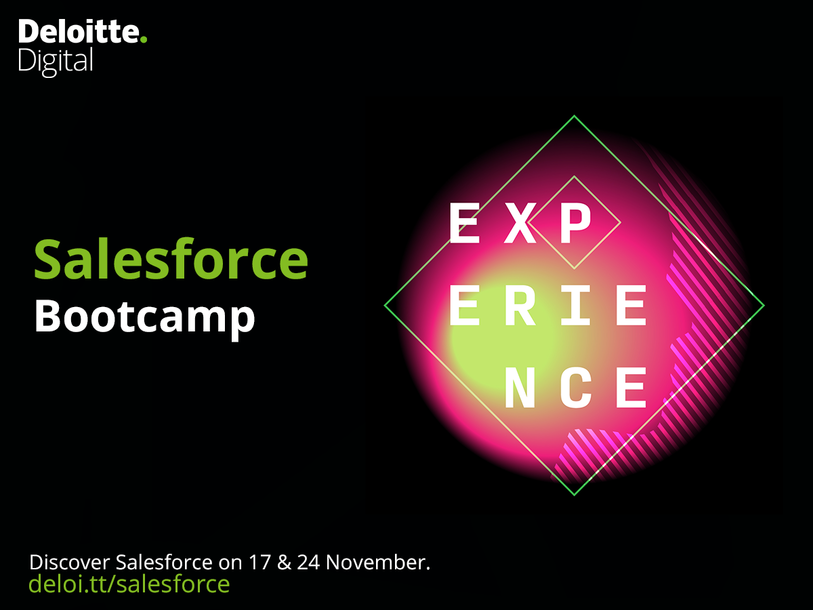 Deloitte.
Digital

Salesforce
Bootcamp

EXP
ERIE
NCE

Discover Salesforce on 17 & 24 November.
deloi.tt/salesforce